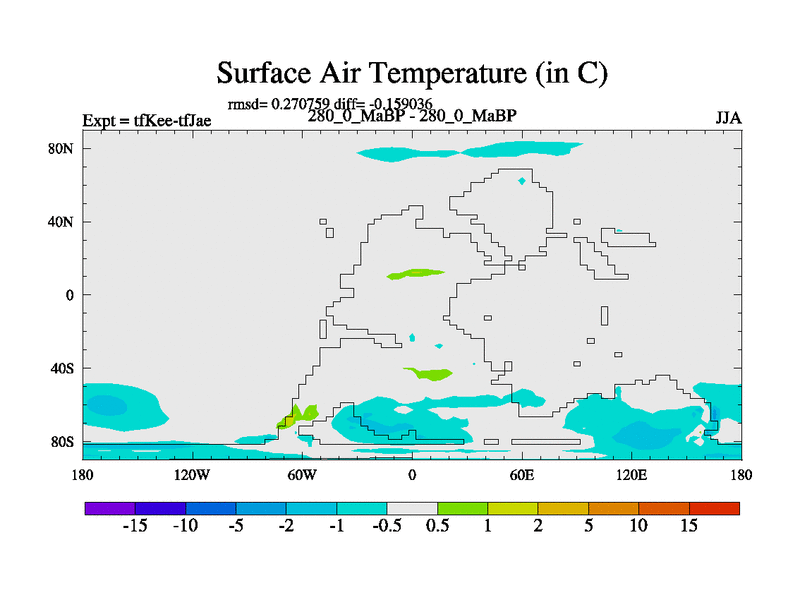 Surface Air Temperature (in C)

rmsd= 0.270759 diff= -0.159036

Expt = tfKee-tfJae

280_0_MaBP - 280_0_MaBP

JJA

80N

40N

0

40S

80S

180

120W

60W

0

60E

120E

180

-15 -10 -5 -2 -1 -0.5 0.5 1 2 5 10 15